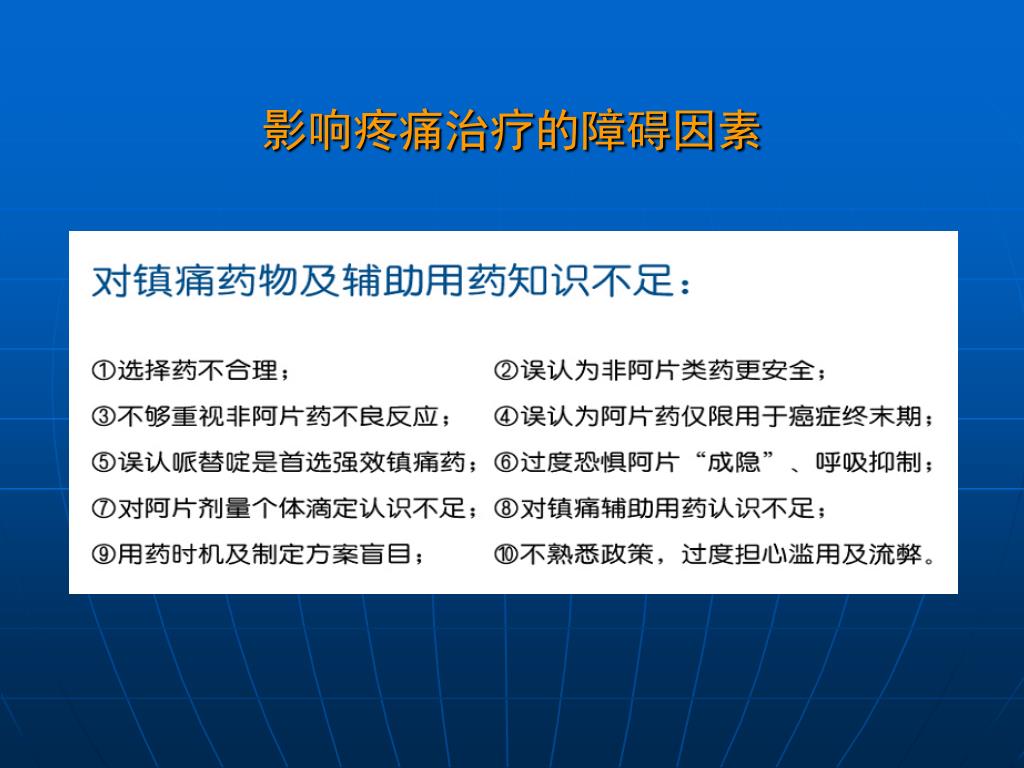 影响疼痛治疗的障碍因素

对镇痛药物及辅助用药知识不足：

①选择药不合理；
②误认为非阿片类药更安全；
③不够重视非阿片药不良反应；
④误认为阿片药仅限用于癌症终末期；
⑤误认哌替啶是首选强效镇痛药；
⑥过度恐惧阿片“成隐”、呼吸抑制；
⑦对阿片剂量个体滴定认识不足；
⑧对镇痛辅助用药认识不足；
⑨用药时机及制定方案盲目；
⑩不熟悉政策，过度担心滥用及流弊。